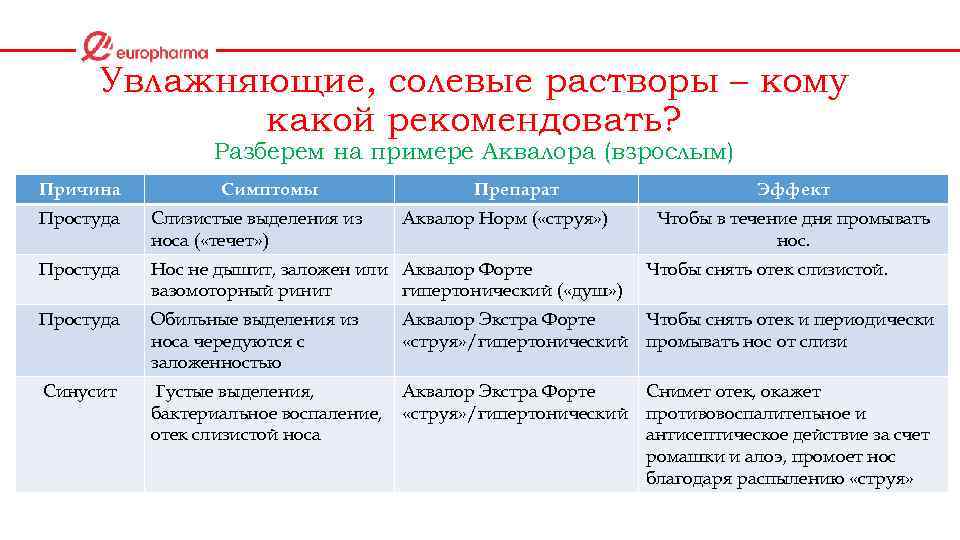 europharma

Увлажняющие, солевые растворы – кому какой рекомендовать?

Разберем на примере Аквалора (взрослым)

| Причина | Симптомы | Препарат | Эффект |
|---|---|---|---|
| Простуда | Слизистые выделения из носа («течет») | Аквалор Норм («струя») | Чтобы в течение дня промывать нос. |
| Простуда | Нос не дышит, заложен или вазомоторный ринит | Аквалор Форте гипертонический («душ») | Чтобы снять отек слизистой. |
| Простуда | Обильные выделения из носа чередуются с заложенностью | Аквалор Экстра Форте «струя»/гипертонический | Чтобы снять отек и периодически промывать нос от слизи |
| Синусит | Густые выделения, бактериальное воспаление, отек слизистой носа | Аквалор Экстра Форте «струя»/гипертонический | Снимет отек, окажет противовоспалительное и антисептическое действие за счет ромашки и алоэ, промоет нос благодаря распылению «струя» |